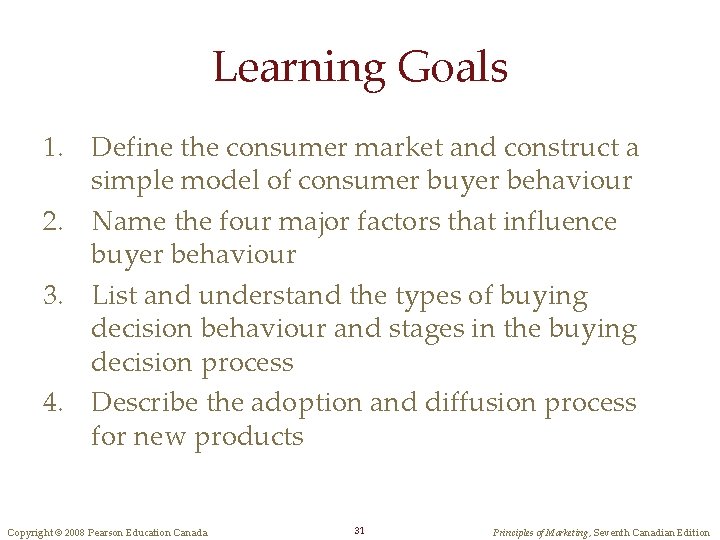 Learning Goals

1. Define the consumer market and construct a simple model of consumer buyer behaviour
2. Name the four major factors that influence buyer behaviour
3. List and understand the types of buying decision behaviour and stages in the buying decision process
4. Describe the adoption and diffusion process for new products

Copyright © 2008 Pearson Education Canada 31 Principles of Marketing, Seventh Canadian Edition